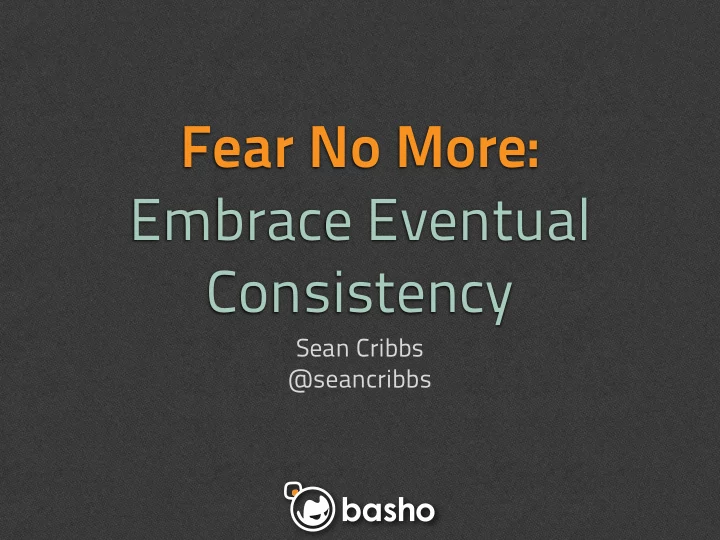 Fear No More:
Embrace Eventual Consistency

Sean Cribbs
@seancribbs

basho